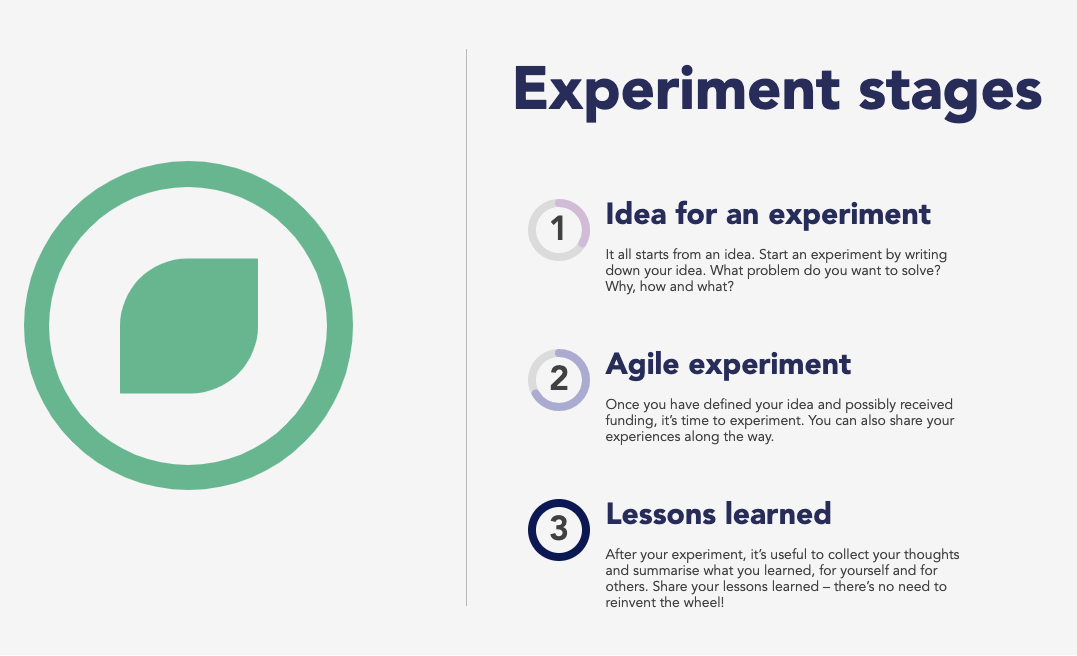 Experiment stages

1

Idea for an experiment

It all starts from an idea. Start an experiment by writing down your idea. What problem do you want to solve? Why, how and what?

2

Agile experiment

Once you have defined your idea and possibly received funding, it's time to experiment. You can also share your experiences along the way.

3

Lessons learned

After your experiment, it's useful to collect your thoughts and summarise what you learned, for yourself and for others. Share your lessons learned – there's no need to reinvent the wheel!